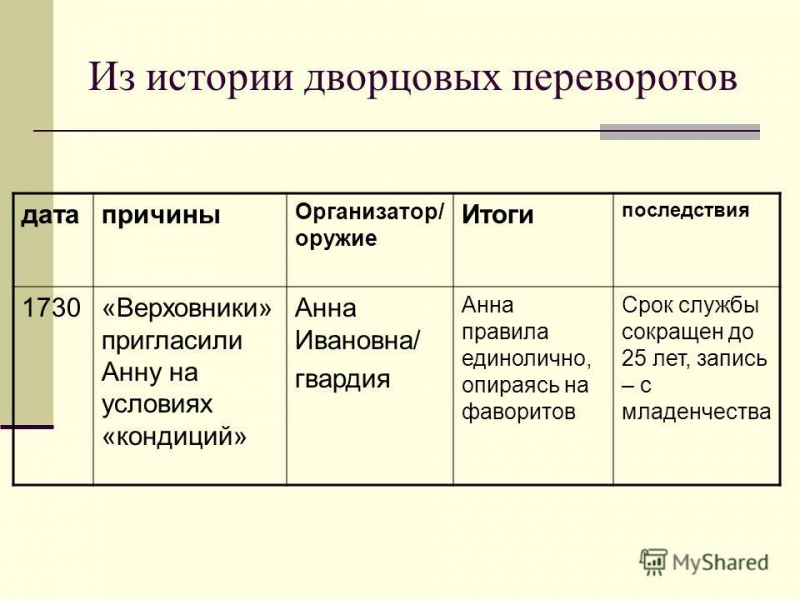 Из истории дворцовых переворотов

| дата | причины | Организатор/ оружие | Итоги | последствия |
|---|---|---|---|---|
| 1730 | «Верховники» пригласили Анну на условиях «кондиций» | Анна Ивановна/ гвардия | Анна правила единолично, опираясь на фаворитов | Срок службы сокращен до 25 лет, запись – с младенчества |

MyShared